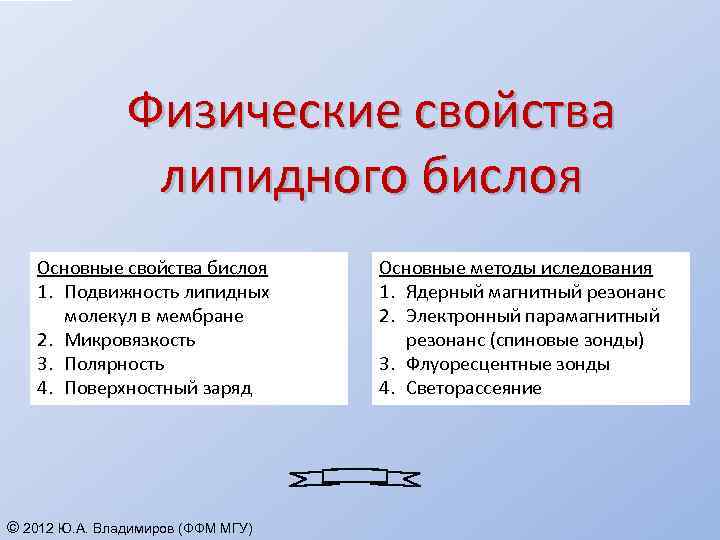 Физические свойства липидного бислоя

Основные свойства бислоя
1. Подвижность липидных молекул в мембране
2. Микровязкость
3. Полярность
4. Поверхностный заряд

Основные методы иследования
1. Ядерный магнитный резонанс
2. Электронный парамагнитный резонанс (спиновые зонды)
3. Флуоресцентные зонды
4. Светорассеяние

© 2012 Ю.А. Владимиров (ФФМ МГУ)